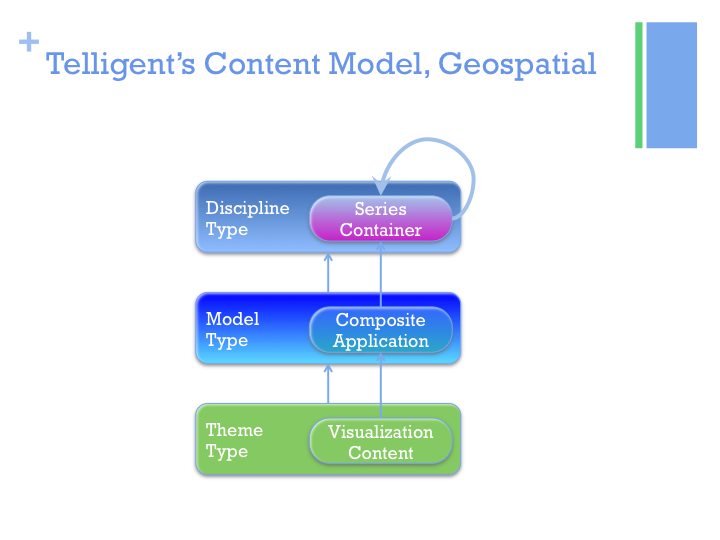 + Telligent's Content Model, Geospatial

Discipline Type

Series Container

Model Type

Composite Application

Theme Type

Visualization Content